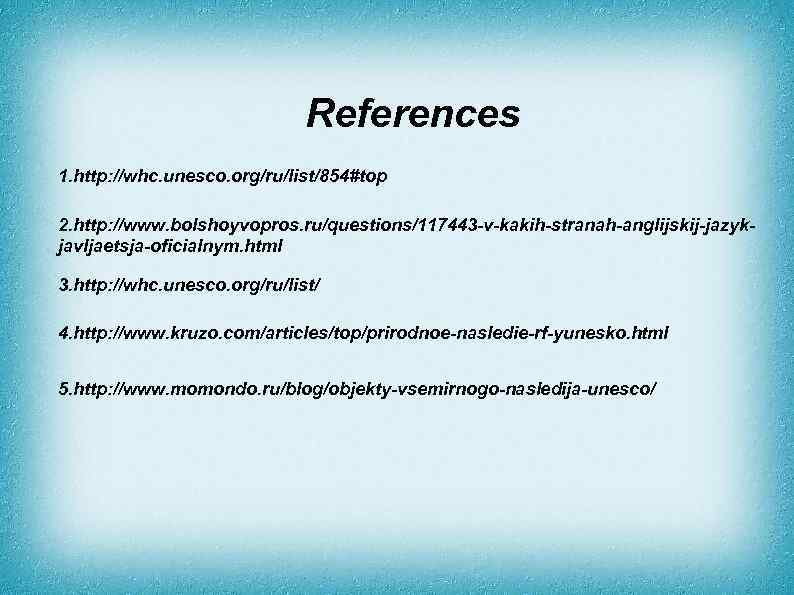 References

1.http://whc.unesco.org/ru/list/854#top

2.http://www.bolshoyvopros.ru/questions/117443-v-kakih-stranah-anglijskij-jazyk-javljaetsja-oficialnym.html

3.http://whc.unesco.org/ru/list/

4.http://www.kruzo.com/articles/top/prirodnoe-nasledie-rf-yunesko.html

5.http://www.momondo.ru/blog/objekty-vsemirnogo-nasledija-unesco/